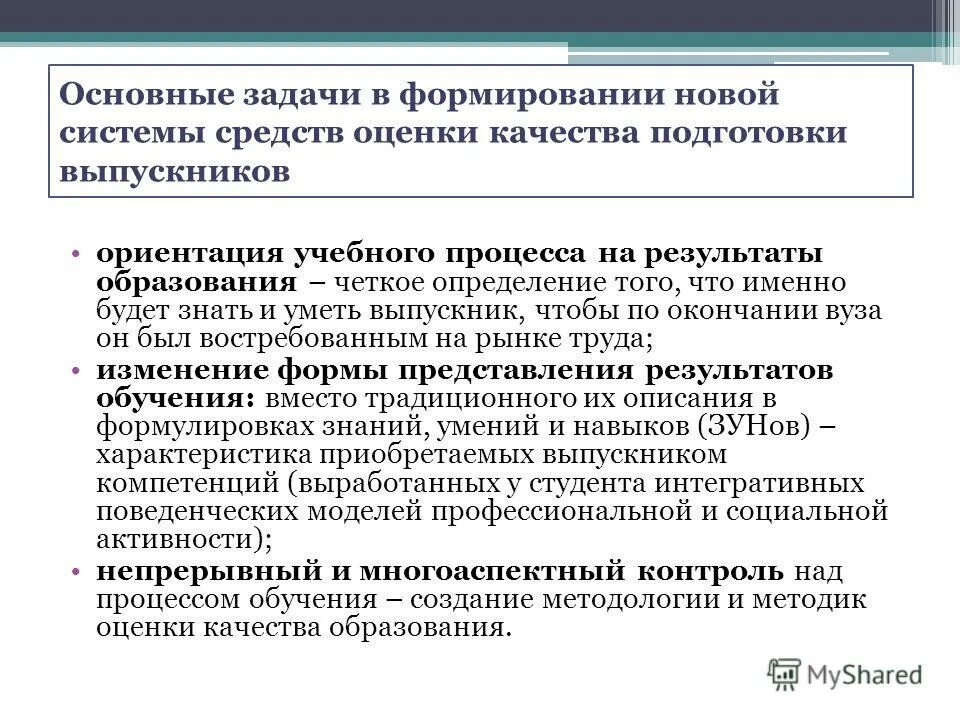 Основные задачи в формировании новой системы средств оценки качества подготовки выпускников

• ориентация учебного процесса на результаты образования – четкое определение того, что именно будет знать и уметь выпускник, чтобы по окончании вуза он был востребованным на рынке труда;
• изменение формы представления результатов обучения: вместо традиционного их описания в формулировках знаний, умений и навыков (ЗУНов) – характеристика приобретаемых выпускником компетенций (выработанных у студента интегративных поведенческих моделей профессиональной и социальной активности);
• непрерывный и многоаспектный контроль над процессом обучения – создание методологии и методик оценки качества образования.

MyShared